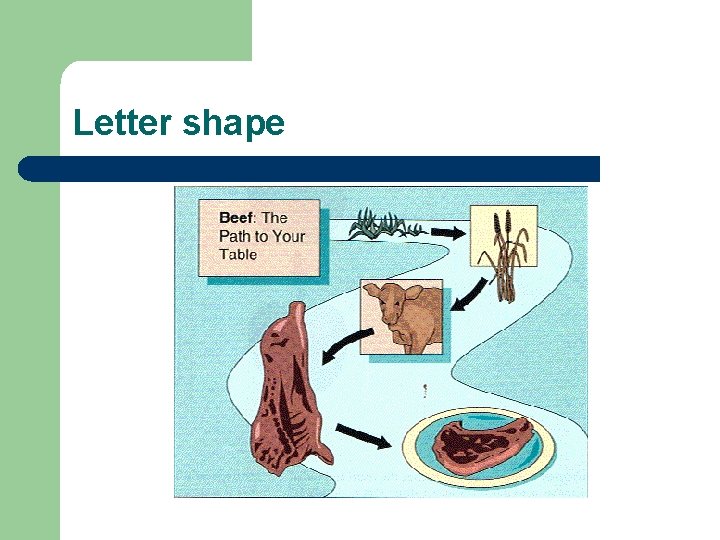 Letter shape

Beef: The Path to Your Table